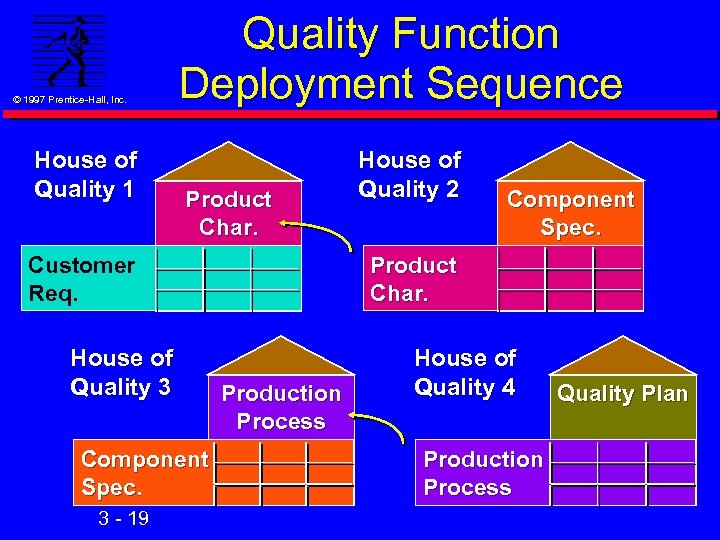 © 1997 Prentice-Hall, Inc.

Quality Function Deployment Sequence

House of Quality 1

Product Char.

Customer Req.

House of Quality 2

Component Spec.

Product Char.

House of Quality 3

Production Process

Component Spec.

House of Quality 4

Quality Plan

Production Process

3 - 19